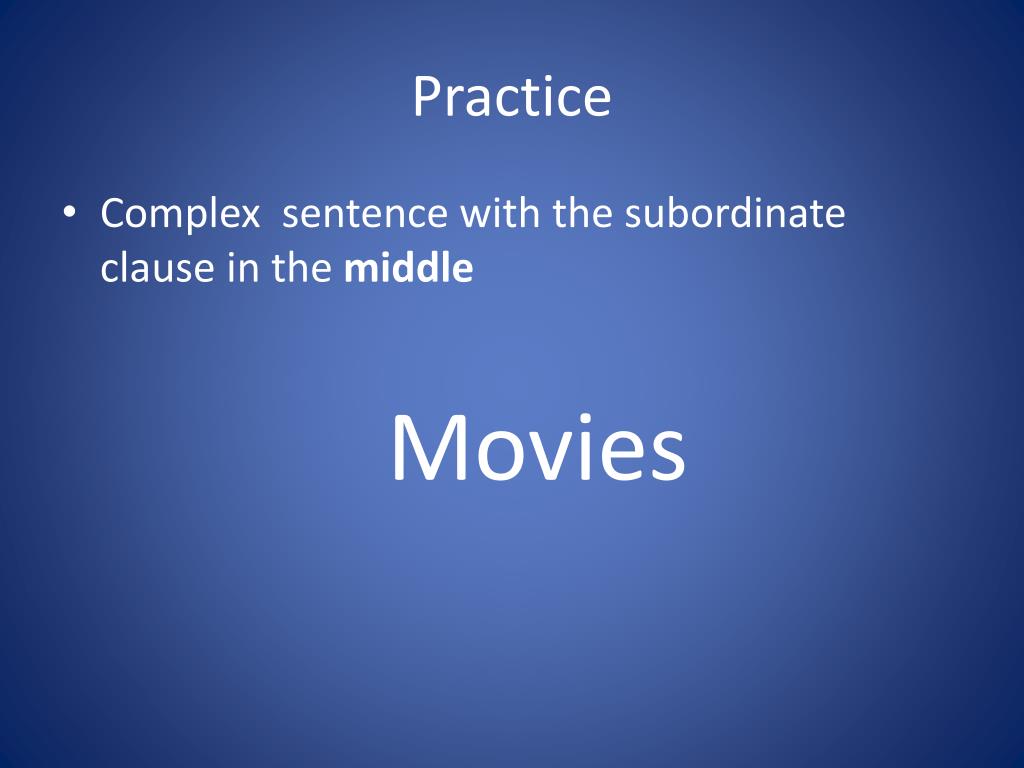 Practice

• Complex sentence with the subordinate clause in the **middle**

Movies